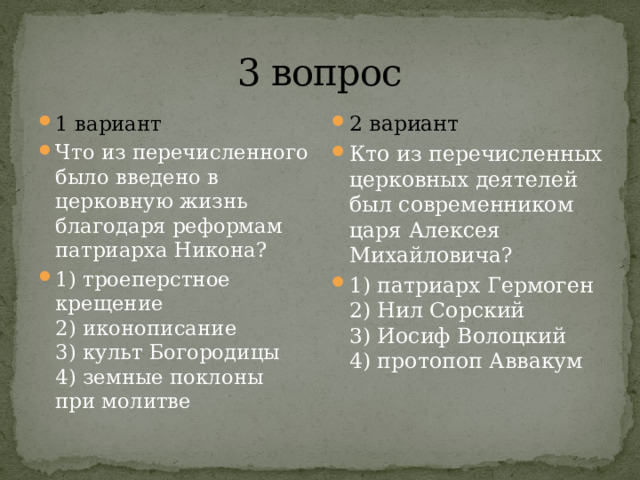 3 вопрос

1 вариант

Что из перечисленного было введено в церковную жизнь благодаря реформам патриарха Никона?

1) троеперстное крещение
2) иконописание
3) культ Богородицы
4) земные поклоны при молитве

2 вариант

Кто из перечисленных церковных деятелей был современником царя Алексея Михайловича?

1) патриарх Гермоген
2) Нил Сорский
3) Иосиф Волоцкий
4) протопоп Аввакум